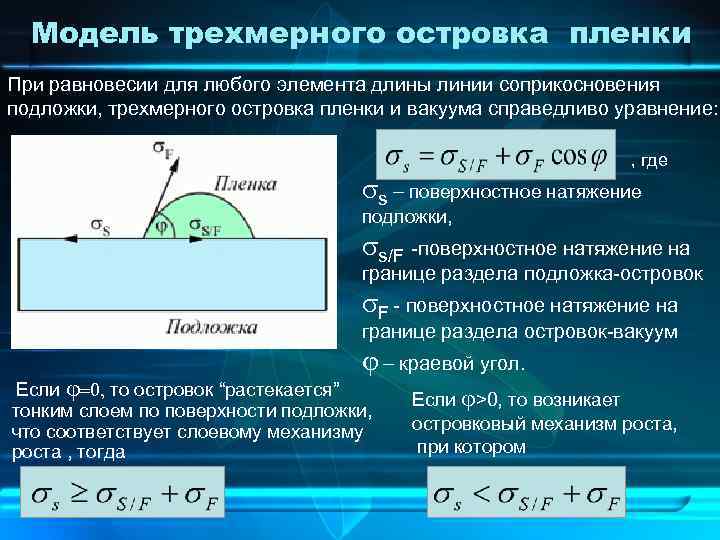 Модель трехмерного островка пленки

При равновесии для любого элемента длины линии соприкосновения подложки, трехмерного островка пленки и вакуума справедливо уравнение:

$\sigma_F$

Пленка

$\sigma_S$

$\varphi$

$\sigma_{S/F}$

Подложка

$\sigma_s = \sigma_{S/F} + \sigma_F \cos\varphi$ , где

$\sigma_S$ – поверхностное натяжение подложки,

$\sigma_{S/F}$ -поверхностное натяжение на границе раздела подложка-островок

$\sigma_F$ - поверхностное натяжение на границе раздела островок-вакуум

$\varphi$ – краевой угол.

Если $\varphi$=0, то островок “растекается” тонким слоем по поверхности подложки, что соответствует слоевому механизму роста , тогда

$\sigma_s \geq \sigma_{S/F} + \sigma_F$

Если $\varphi$>0, то возникает островковый механизм роста, при котором

$\sigma_s < \sigma_{S/F} + \sigma_F$